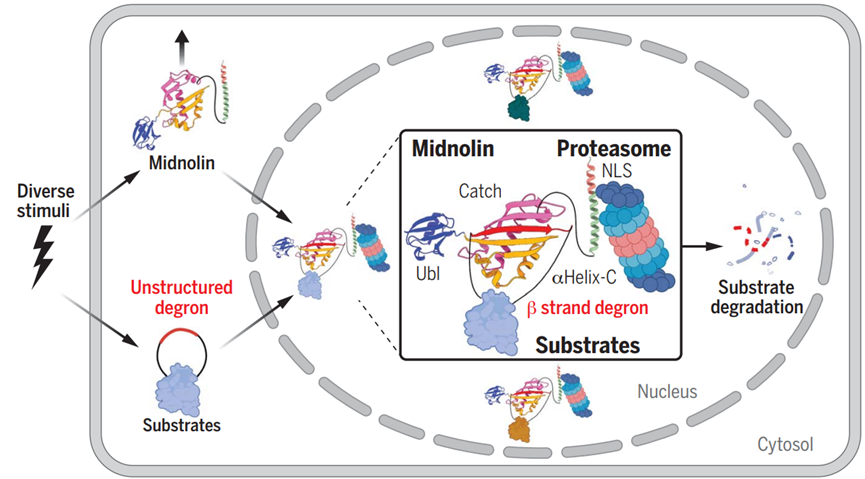 Diverse stimuli

Midnolin

Unstructured degron

Substrates

Midnolin

Proteasome

Catch

NLS

Ubl

αHelix-C

β strand degron

Substrates

Substrate degradation

Nucleus

Cytosol